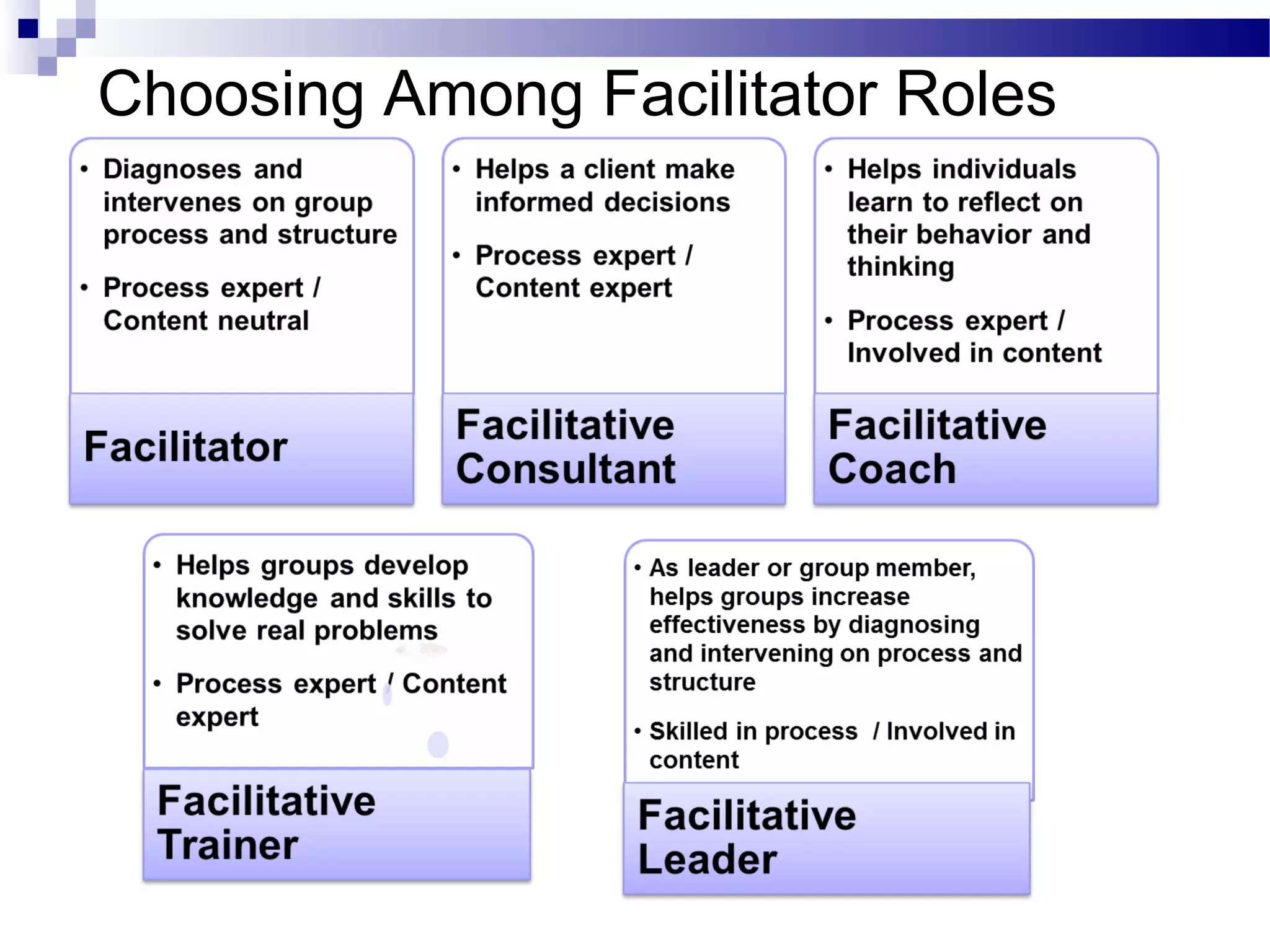 Choosing Among Facilitator Roles

• Diagnoses and intervenes on group process and structure

• Process expert / Content neutral

Facilitator

• Helps a client make informed decisions

• Process expert / Content expert

Facilitative Consultant

• Helps individuals learn to reflect on their behavior and thinking

• Process expert / Involved in content

Facilitative Coach

• Helps groups develop knowledge and skills to solve real problems

• Process expert / Content expert

Facilitative Trainer

• As leader or group member, helps groups increase effectiveness by diagnosing and intervening on process and structure

• Skilled in process / Involved in content

Facilitative Leader